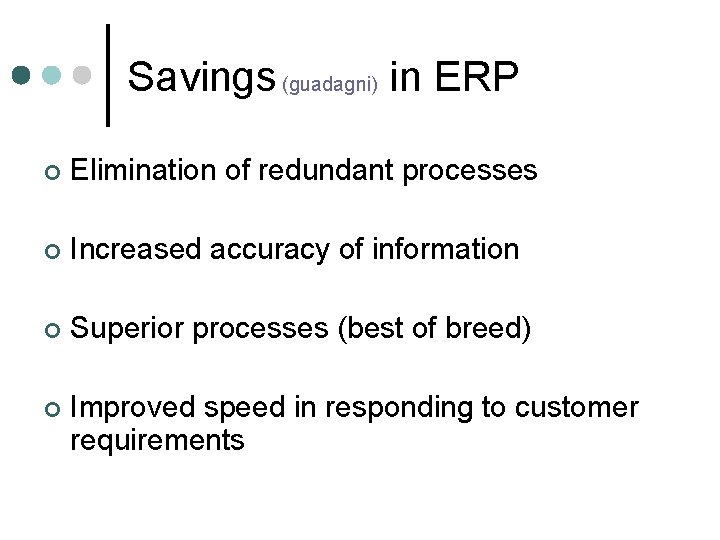 Savings (guadagni) in ERP

• Elimination of redundant processes

• Increased accuracy of information

• Superior processes (best of breed)

• Improved speed in responding to customer requirements